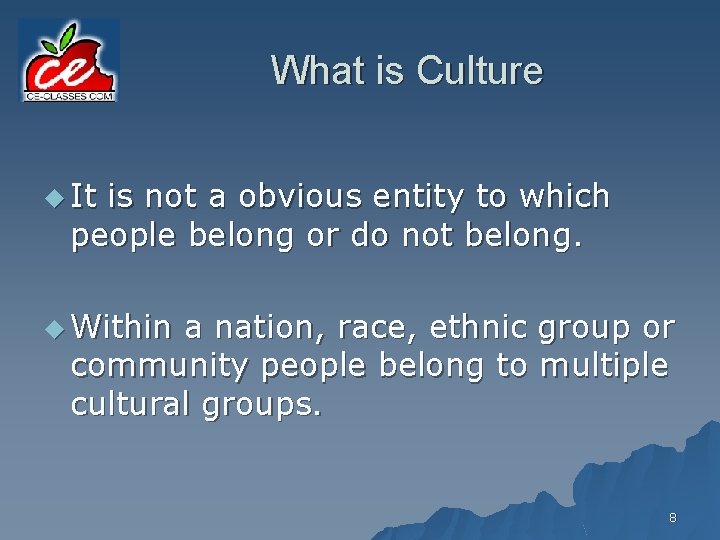 ce
CE-CLASSES.COM

What is Culture

It is not a obvious entity to which people belong or do not belong.

Within a nation, race, ethnic group or community people belong to multiple cultural groups.

8